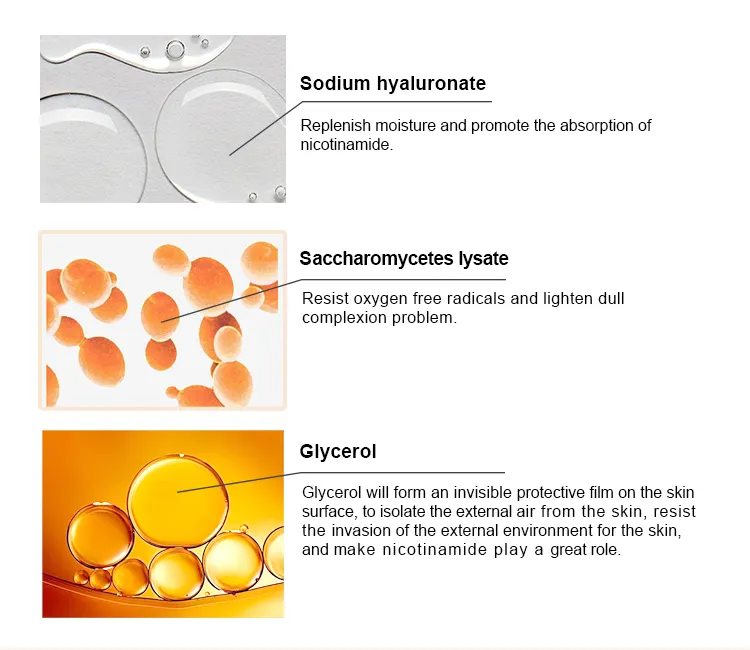 Sodium hyaluronate

Replenish moisture and promote the absorption of nicotinamide.

Saccharomycetes lysate

Resist oxygen free radicals and lighten dull complexion problem.

Glycerol

Glycerol will form an invisible protective film on the skin surface, to isolate the external air from the skin, resist the invasion of the external environment for the skin, and make nicotinamide play a great role.